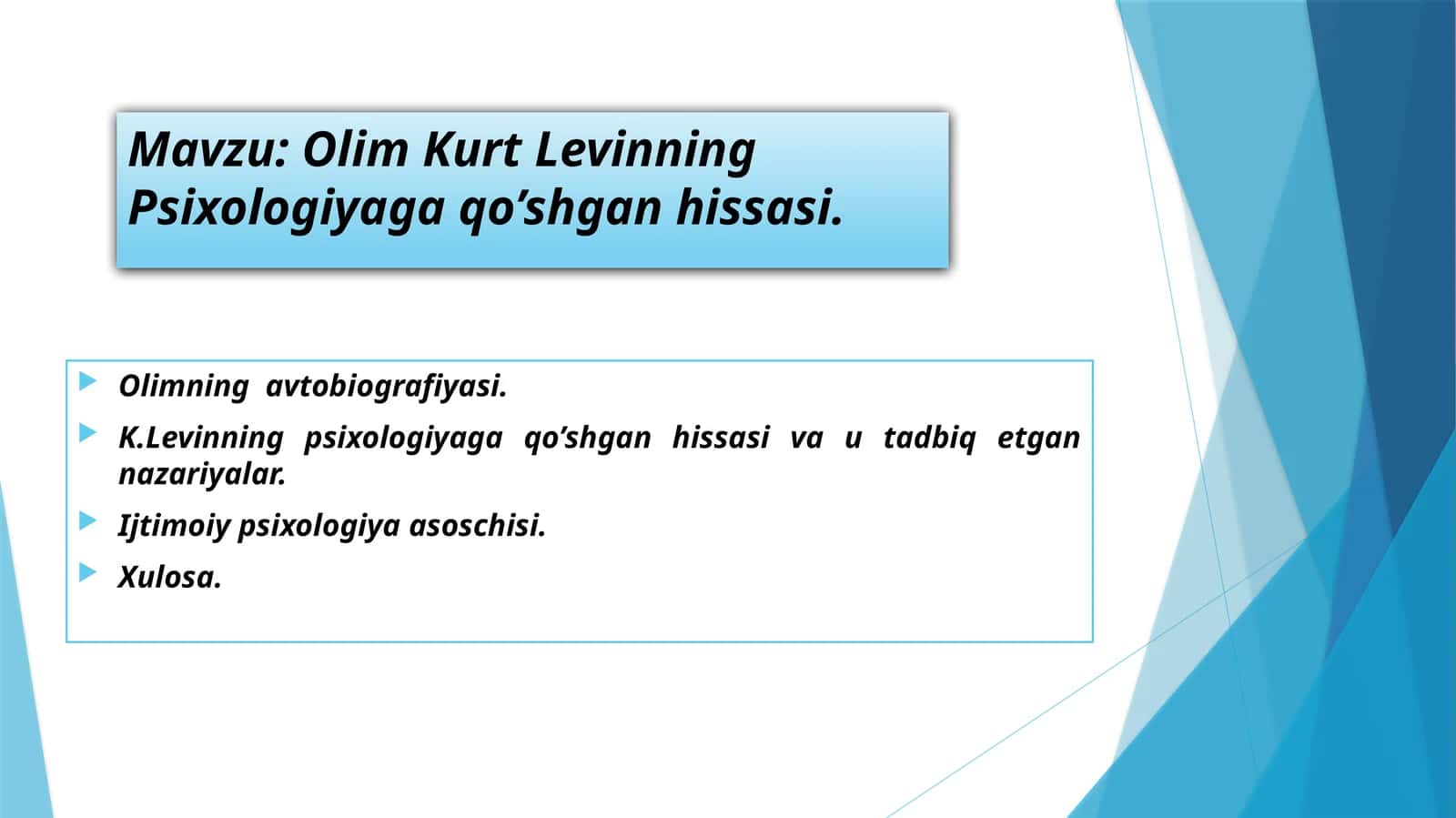 Mavzu: Olim Kurt Levinning Psixologiyaga qo’shgan hissasi.

Olimning avtobiografiyasi.

K.Levinning psixologiyaga qo’shgan hissasi va u tadbiq etgan nazariyalar.

Ijtimoiy psixologiya asoschisi.

Xulosa.